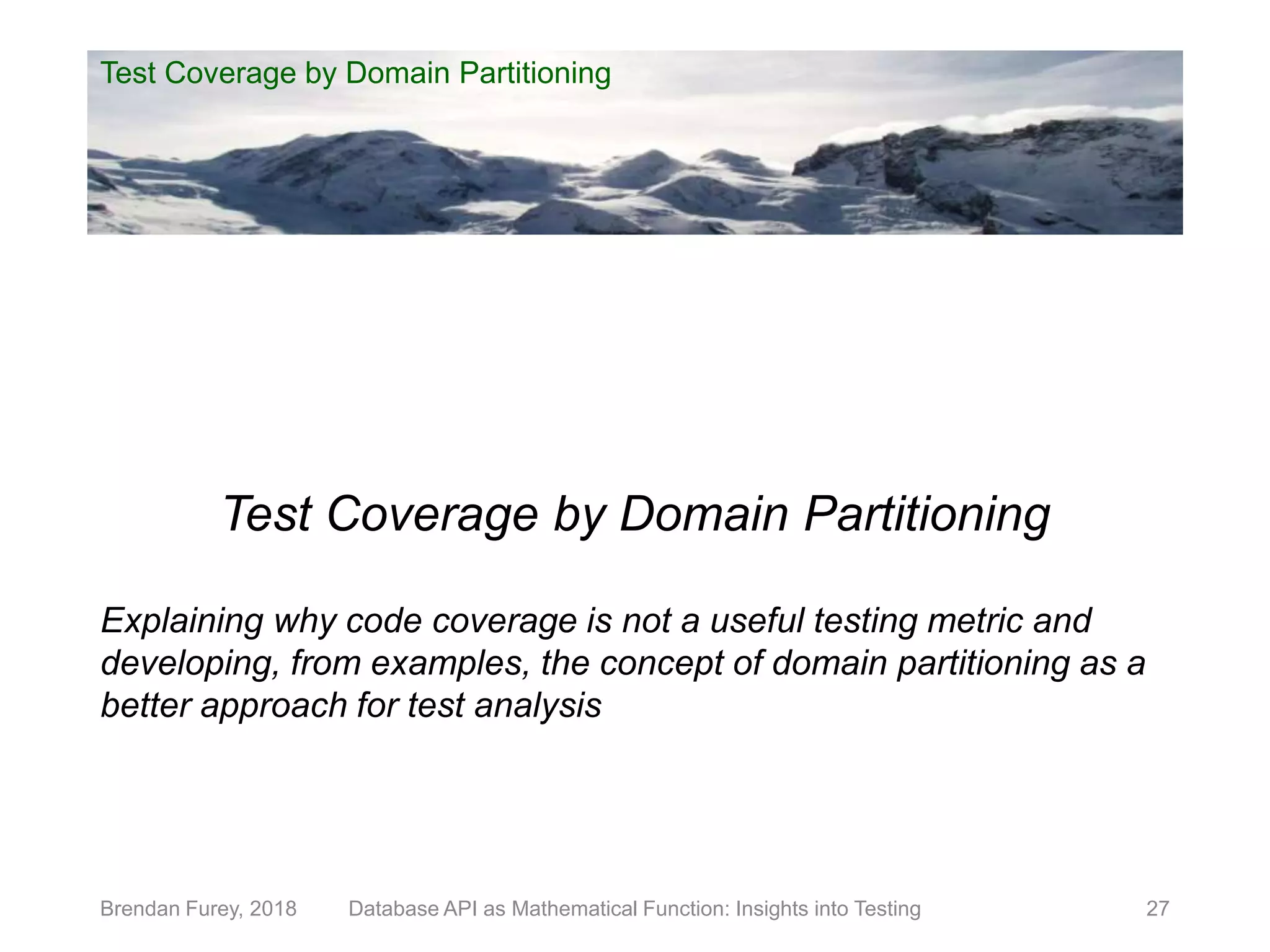 Test Coverage by Domain Partitioning

Test Coverage by Domain Partitioning

Explaining why code coverage is not a useful testing metric and developing, from examples, the concept of domain partitioning as a better approach for test analysis

Brendan Furey, 2018 Database API as Mathematical Function: Insights into Testing 27